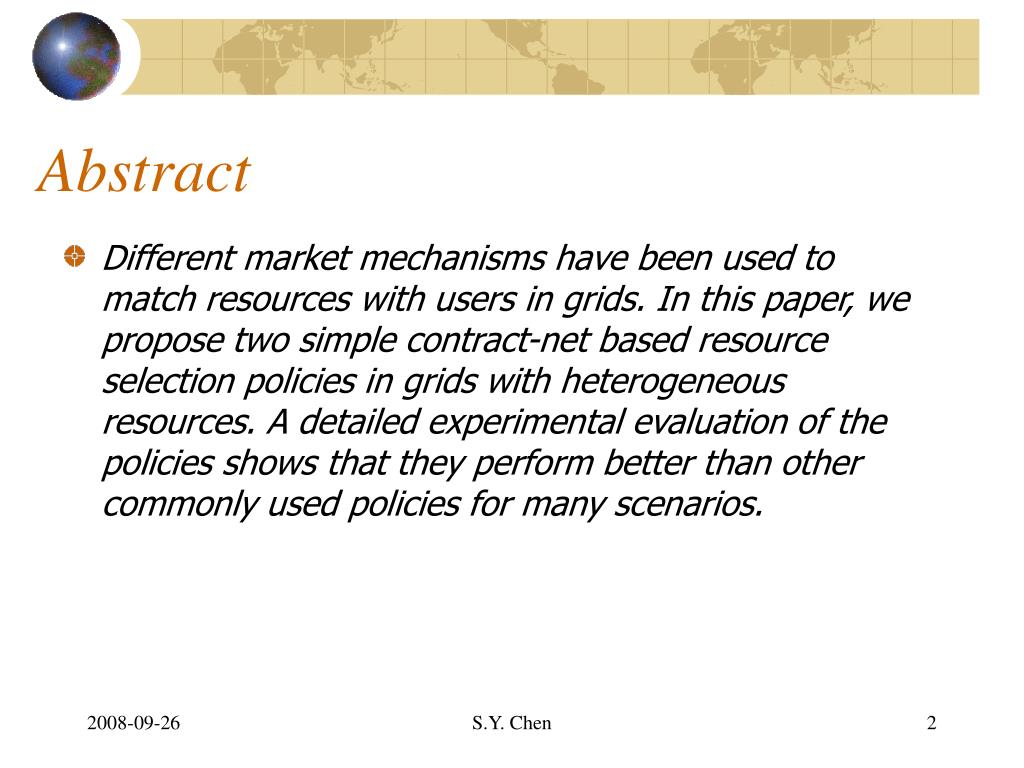 Abstract

Different market mechanisms have been used to match resources with users in grids. In this paper, we propose two simple contract-net based resource selection policies in grids with heterogeneous resources. A detailed experimental evaluation of the policies shows that they perform better than other commonly used policies for many scenarios.

2008-09-26
S.Y. Chen
2